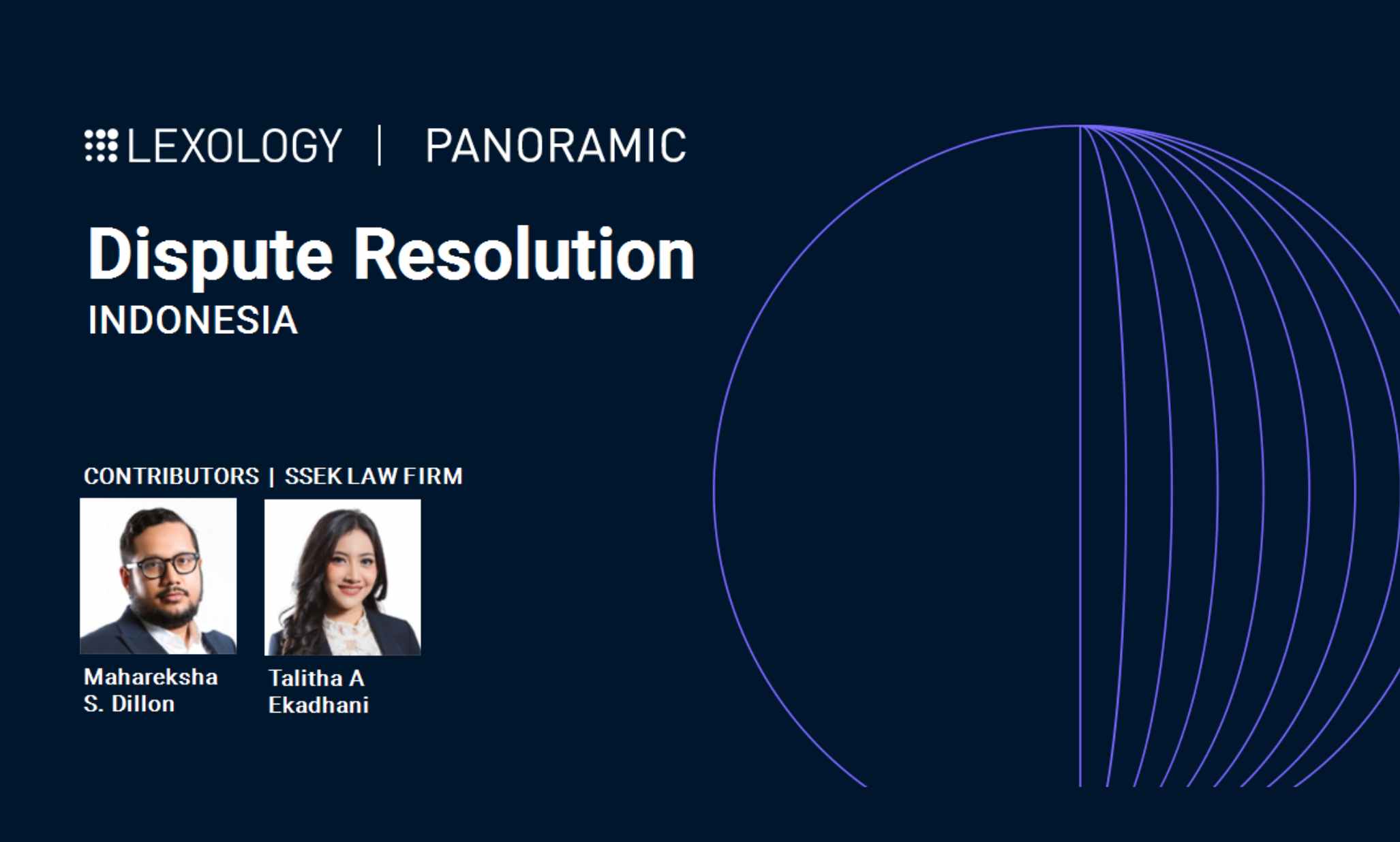 LEXOLOGY | PANORAMIC

Dispute Resolution
INDONESIA

CONTRIBUTORS | SSEK LAW FIRM

Mahareksha S. Dillon

Talitha A Ekadhani